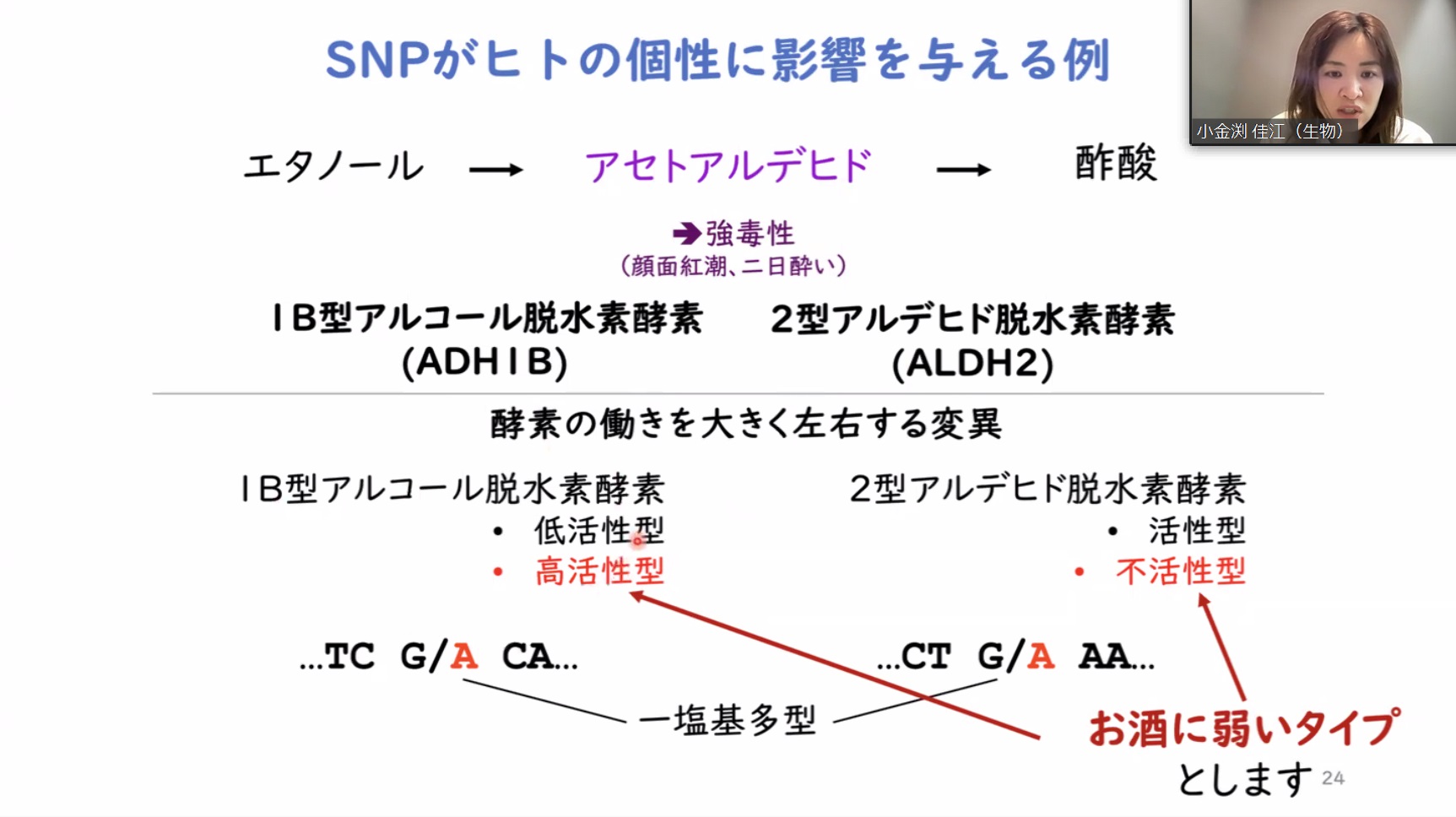 SNPがヒトの個性に影響を与える例

小金渕 佳江（生物）

エタノール → アセトアルデヒド → 酢酸

➔強毒性
（顔面紅潮、二日酔い）

1B型アルコール脱水素酵素
(ADH1B)

2型アルデヒド脱水素酵素
(ALDH2)

酵素の働きを大きく左右する変異

1B型アルコール脱水素酵素
• 低活性型
• 高活性型

2型アルデヒド脱水素酵素
• 活性型
• 不活性型

...TC G/A CA...

...CT G/A AA...

一塩基多型

お酒に弱いタイプ
とします

24